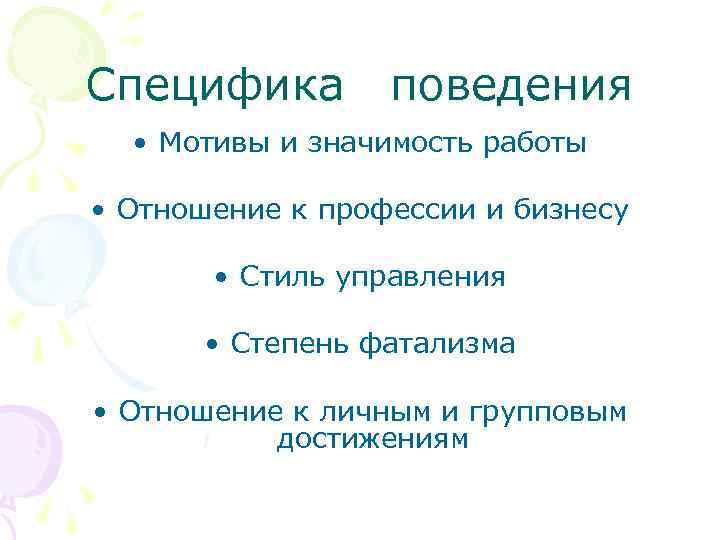 Специфика поведения

• Мотивы и значимость работы

• Отношение к профессии и бизнесу

• Стиль управления

• Степень фатализма

• Отношение к личным и групповым достижениям